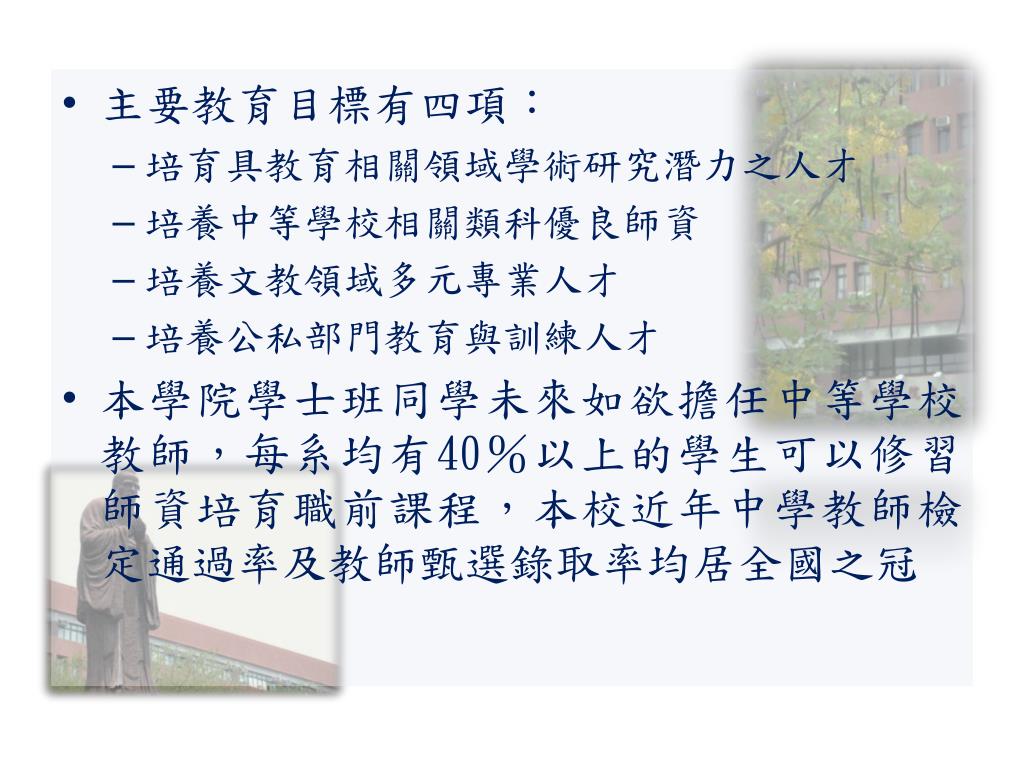 • 主要教育目標有四項：
– 培育具教育相關領域學術研究潛力之人才
– 培養中等學校相關類科優良師資
– 培養文教領域多元專業人才
– 培養公私部門教育與訓練人才
• 本學院學士班同學未來如欲擔任中等學校教師，每系均有40％以上的學生可以修習師資培育職前課程，本校近年中學教師檢定通過率及教師甄選錄取率均居全國之冠